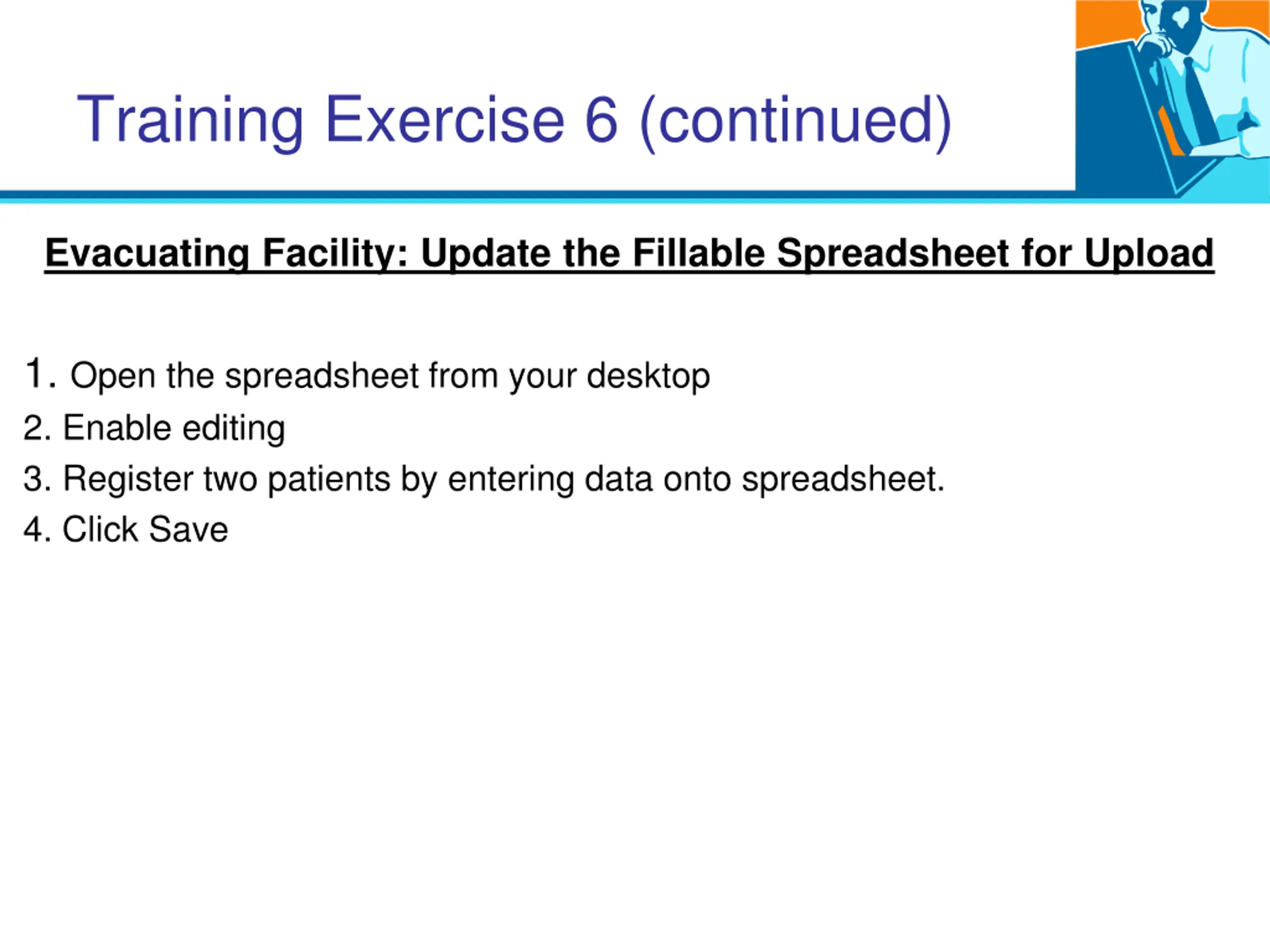 Training Exercise 6 (continued)

Evacuating Facility: Update the Fillable Spreadsheet for Upload

1. Open the spreadsheet from your desktop
2. Enable editing
3. Register two patients by entering data onto spreadsheet.
4. Click Save